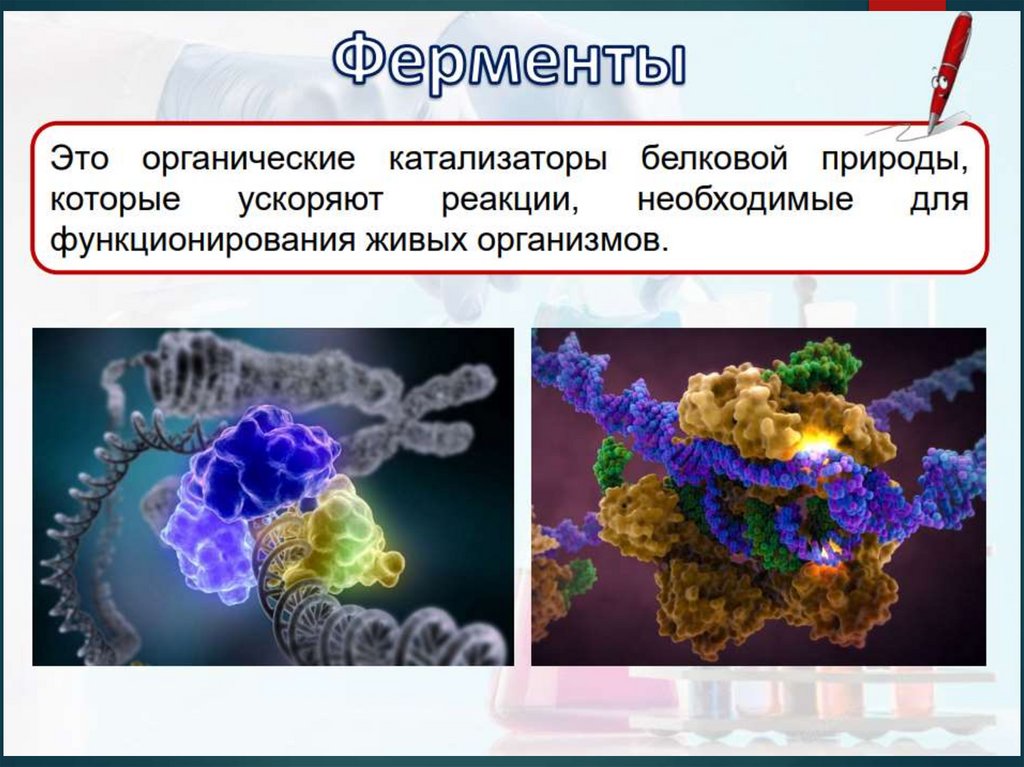 Ферменты

Это органические катализаторы белковой природы, которые ускоряют реакции, необходимые для функционирования живых организмов.